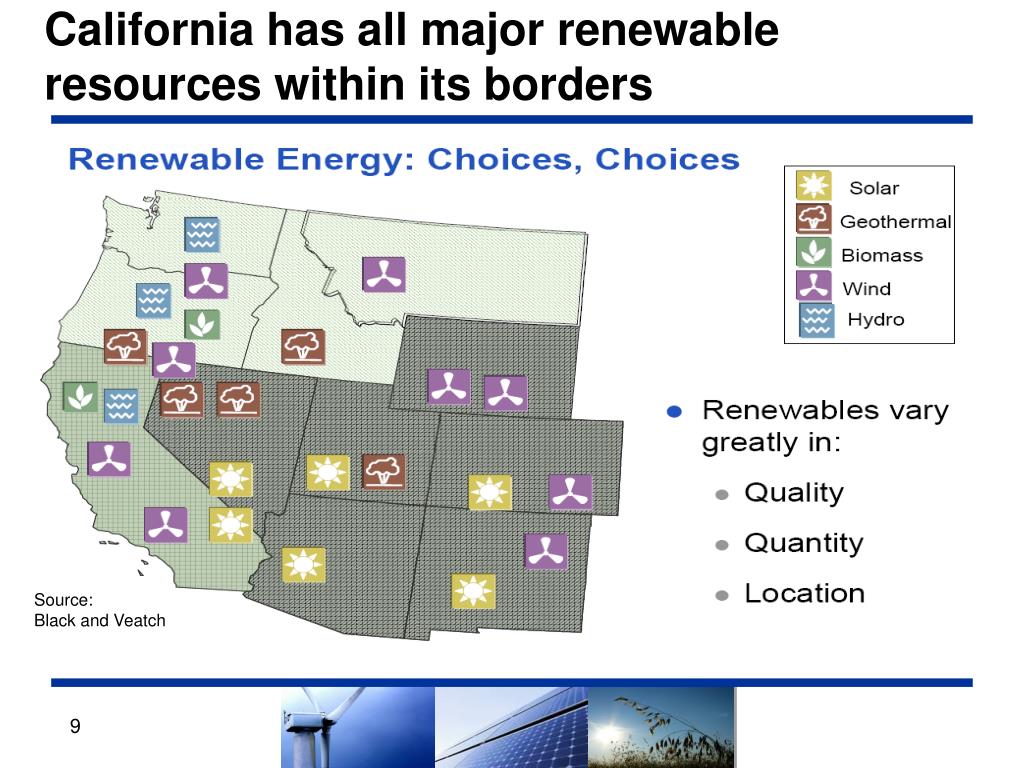 California has all major renewable resources within its borders

Renewable Energy: Choices, Choices

Solar
Geothermal
Biomass
Wind
Hydro

- Renewables vary greatly in:
  - Quality
  - Quantity
  - Location

Source:
Black and Veatch

9